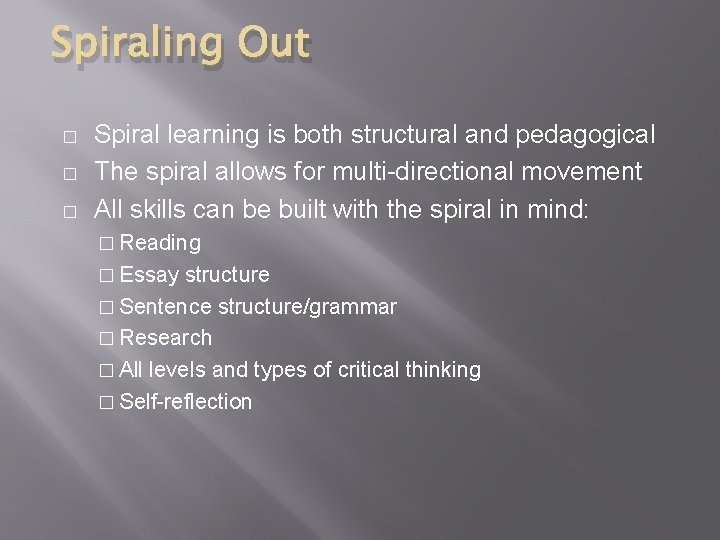 Spiraling Out

□ Spiral learning is both structural and pedagogical
□ The spiral allows for multi-directional movement
□ All skills can be built with the spiral in mind:
□ Reading
□ Essay structure
□ Sentence structure/grammar
□ Research
□ All levels and types of critical thinking
□ Self-reflection